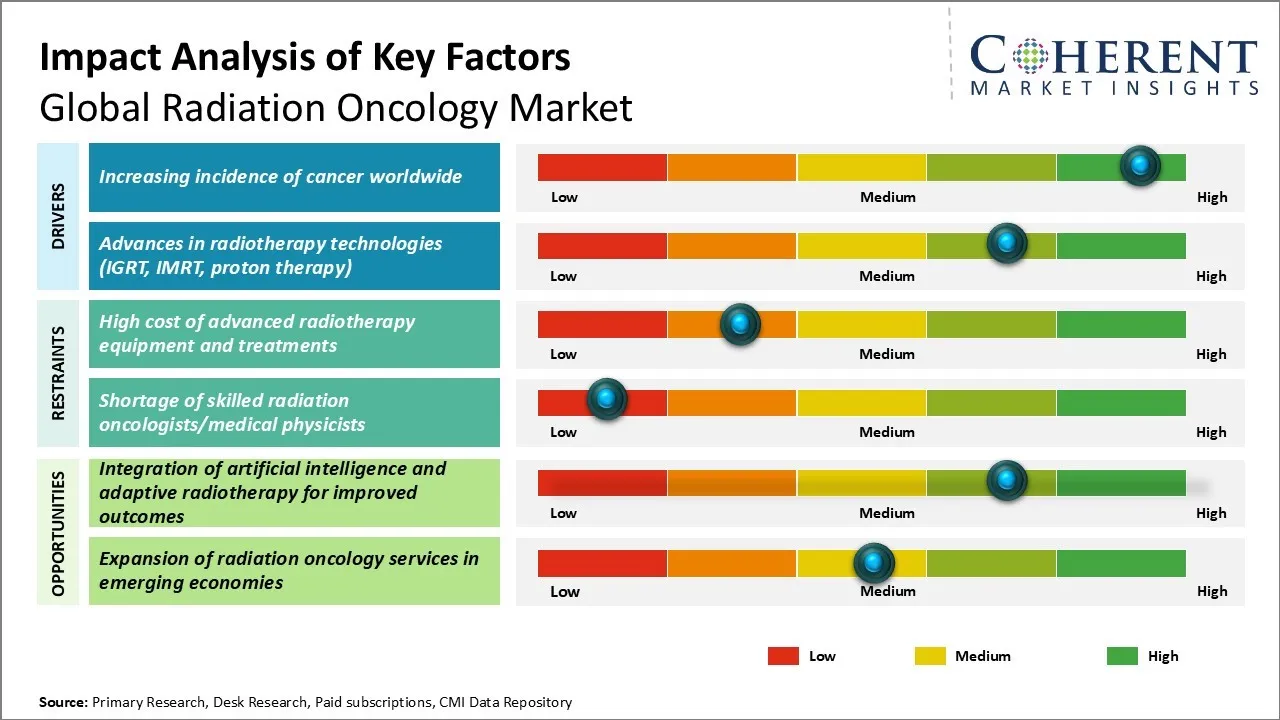 Impact Analysis of Key Factors
Global Radiation Oncology Market

COHERENT
MARKET INSIGHTS

DRIVERS

Increasing incidence of cancer worldwide

Low Medium High

Advances in radiotherapy technologies (IGRT, IMRT, proton therapy)

Low Medium High

RESTRAINTS

High cost of advanced radiotherapy equipment and treatments

Low Medium High

Shortage of skilled radiation oncologists/medical physicists

Low Medium High

OPPORTUNITIES

Integration of artificial intelligence and adaptive radiotherapy for improved outcomes

Low Medium High

Expansion of radiation oncology services in emerging economies

Low Medium High

Low Medium High

Source: Primary Research, Desk Research, Paid subscriptions, CMI Data Repository